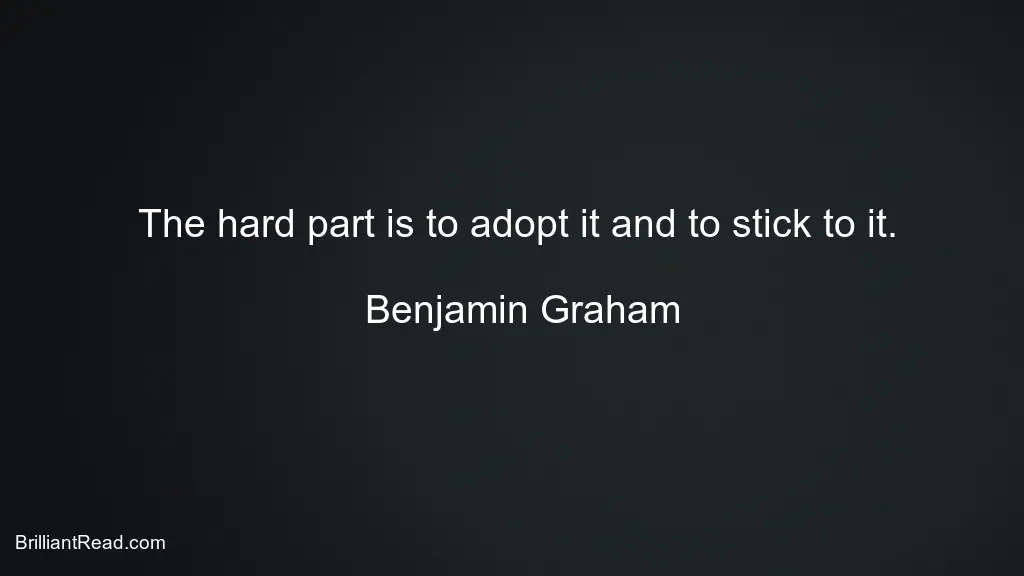 The hard part is to adopt it and to stick to it.

Benjamin Graham

BrilliantRead.com